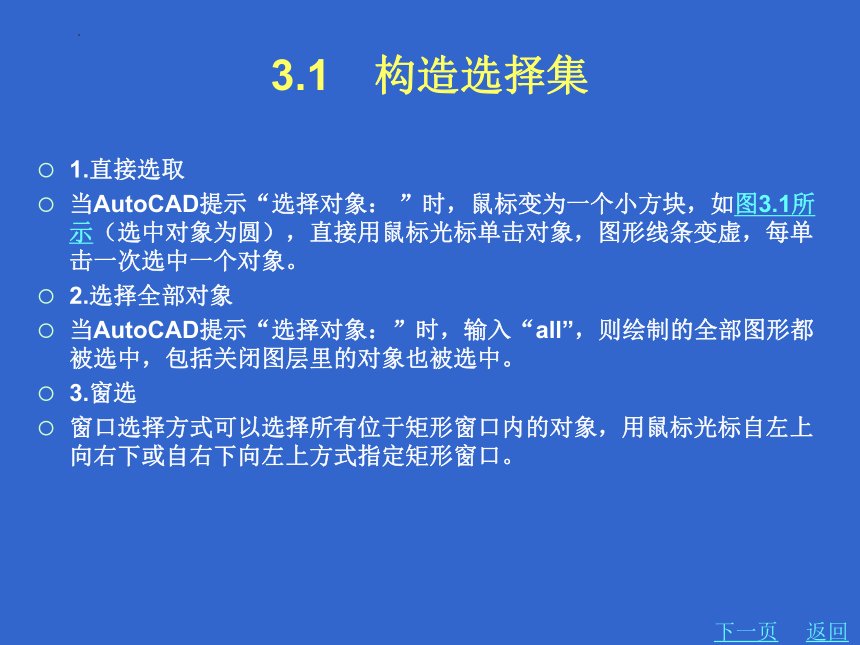 3.1　构造选择集

○ 1.直接选取

○ 当AutoCAD提示“选择对象：”时，鼠标变为一个小方块，如图3.1所示（选中对象为圆），直接用鼠标光标单击对象，图形线条变虚，每单击一次选中一个对象。

○ 2.选择全部对象

○ 当AutoCAD提示“选择对象：”时，输入“all”，则绘制的全部图形都被选中，包括关闭图层里的对象也被选中。

○ 3.窗选

○ 窗口选择方式可以选择所有位于矩形窗口内的对象，用鼠标光标自左上向右下或自右下向左上方式指定矩形窗口。

下一页　返回